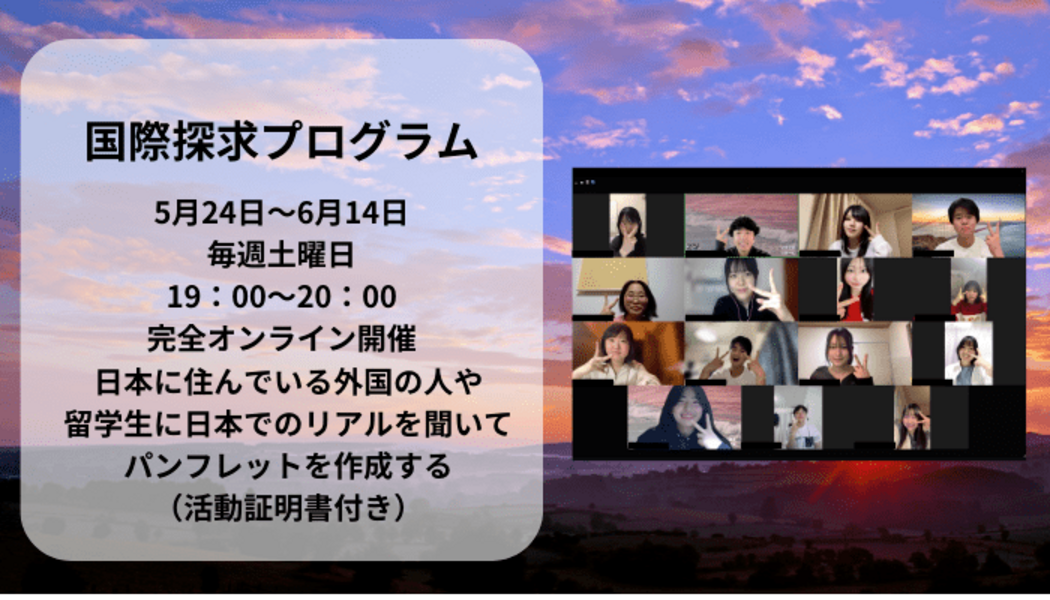 国際探求プログラム

5月24日〜6月14日
毎週土曜日
19：00〜20：00
完全オンライン開催
日本に住んでいる外国の人や
留学生に日本でのリアルを聞いて
パンフレットを作成する
（活動証明書付き）